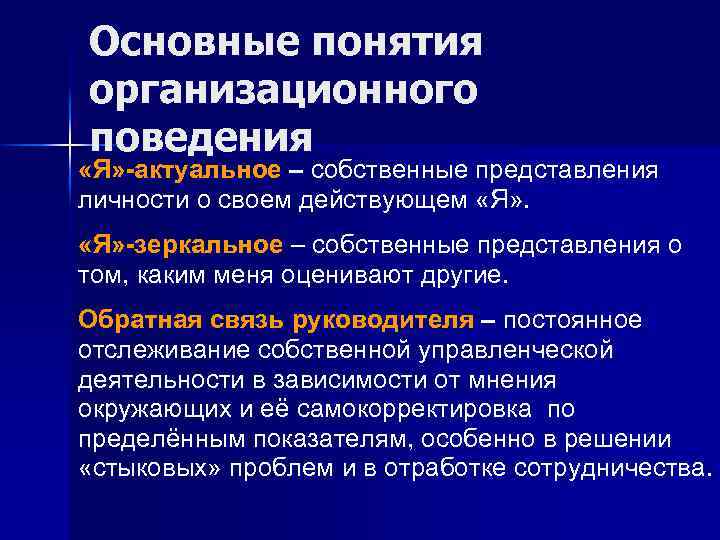 Основные понятия организационного поведения

«Я»-актуальное – собственные представления личности о своем действующем «Я».

«Я»-зеркальное – собственные представления о том, каким меня оценивают другие.

Обратная связь руководителя – постоянное отслеживание собственной управленческой деятельности в зависимости от мнения окружающих и её самокорректировка по пределённым показателям, особенно в решении «стыковых» проблем и в отработке сотрудничества.